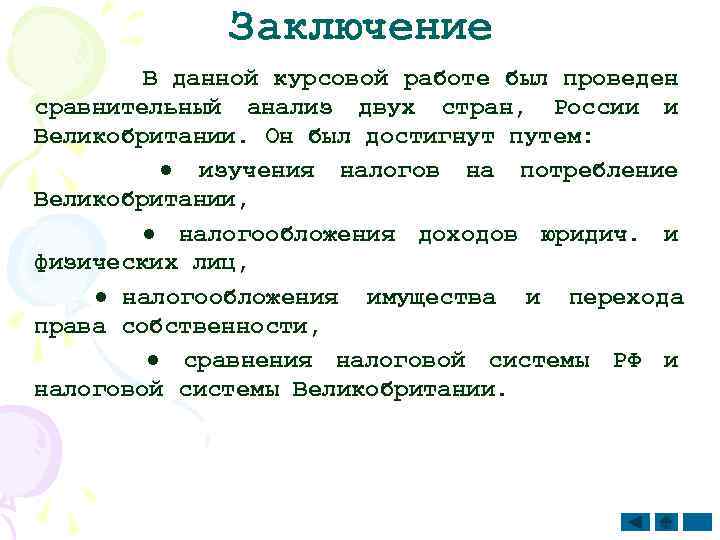 Заключение

В данной курсовой работе был проведен сравнительный анализ двух стран, России и Великобритании. Он был достигнут путем:

• изучения налогов на потребление Великобритании,

• налогообложения доходов юридич. и физических лиц,

• налогообложения имущества и перехода права собственности,

• сравнения налоговой системы РФ и налоговой системы Великобритании.